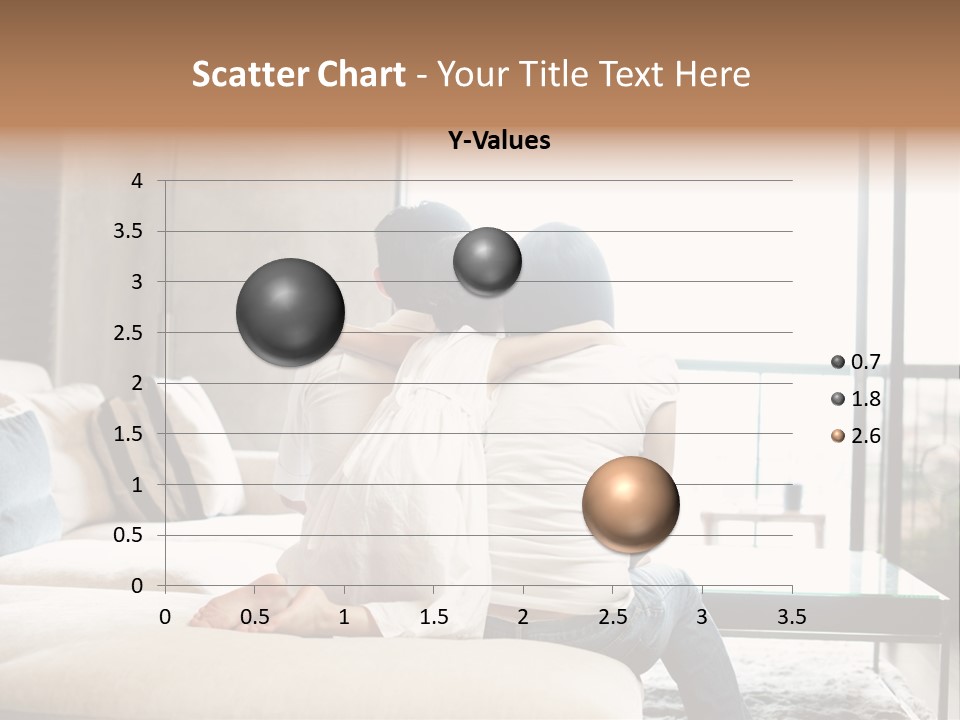 Scatter Chart - Your Title Text Here

Y-Values

4
3.5
3
2.5
2
1.5
1
0.5
0

0 0.5 1 1.5 2 2.5 3 3.5

0.7
1.8
2.6